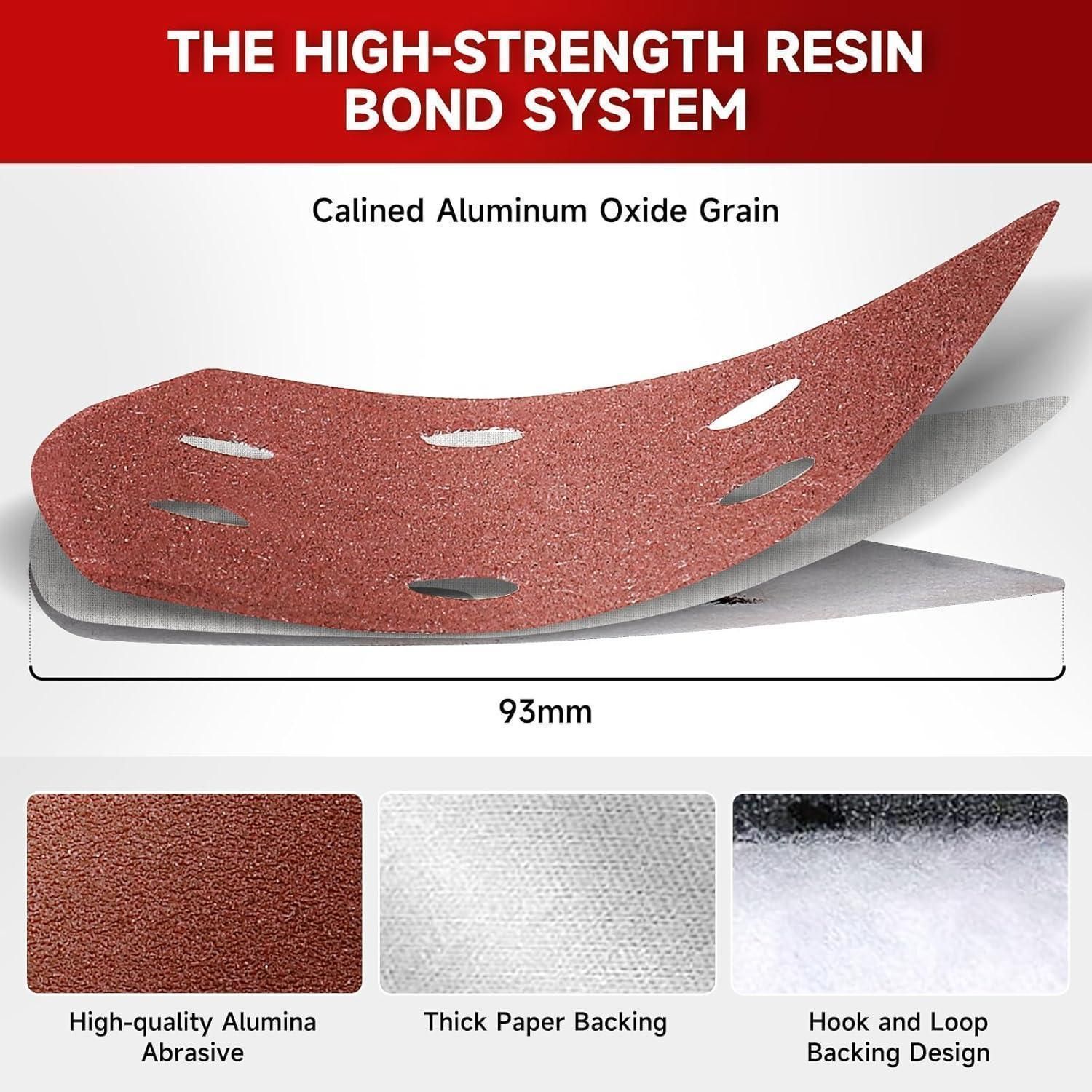 THE HIGH-STRENGTH RESIN BOND SYSTEM

Calined Aluminum Oxide Grain

93mm

High-quality Alumina Abrasive

Thick Paper Backing

Hook and Loop Backing Design